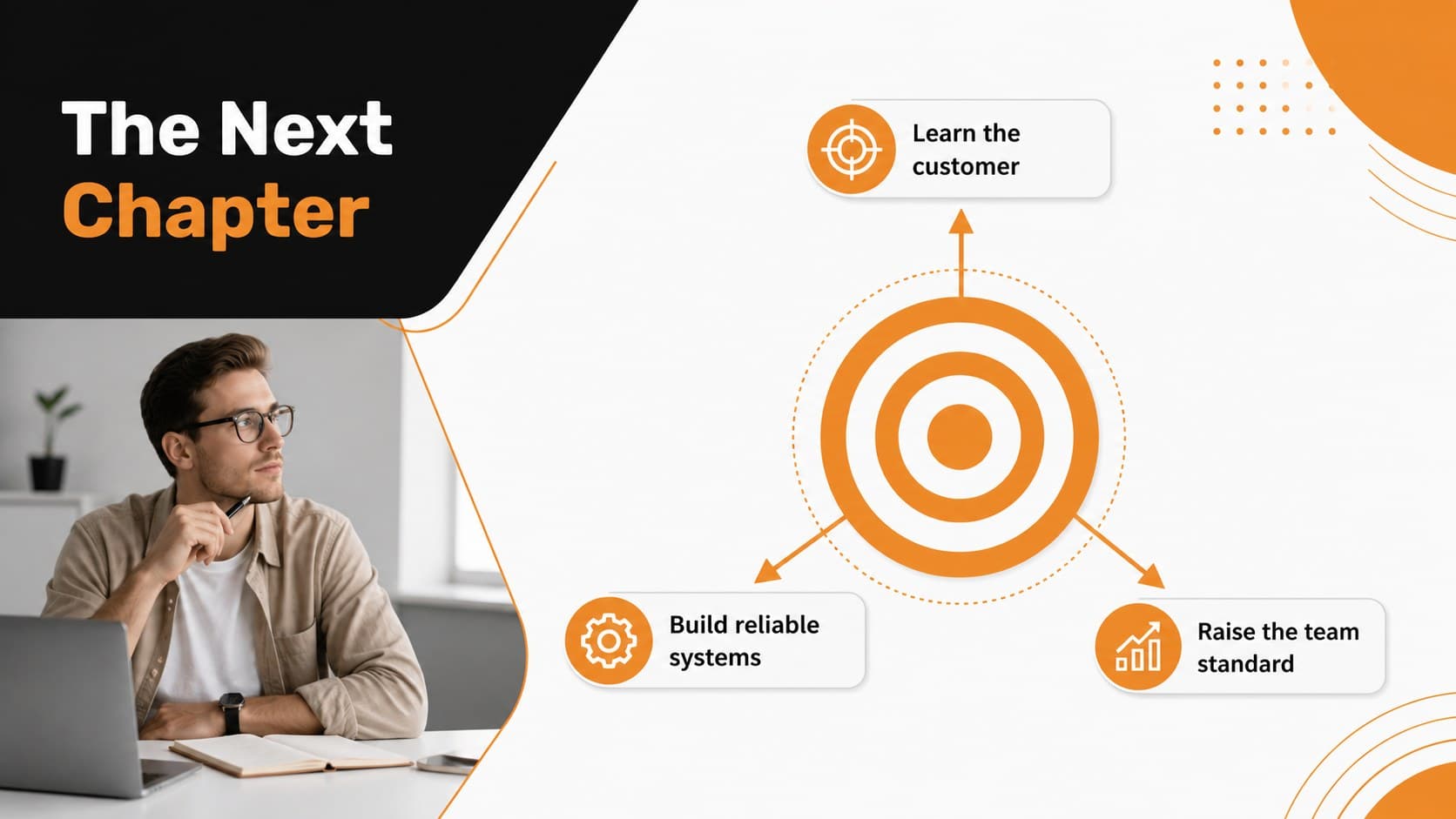 The Next Chapter

Learn the customer

Build reliable systems

Raise the team standard